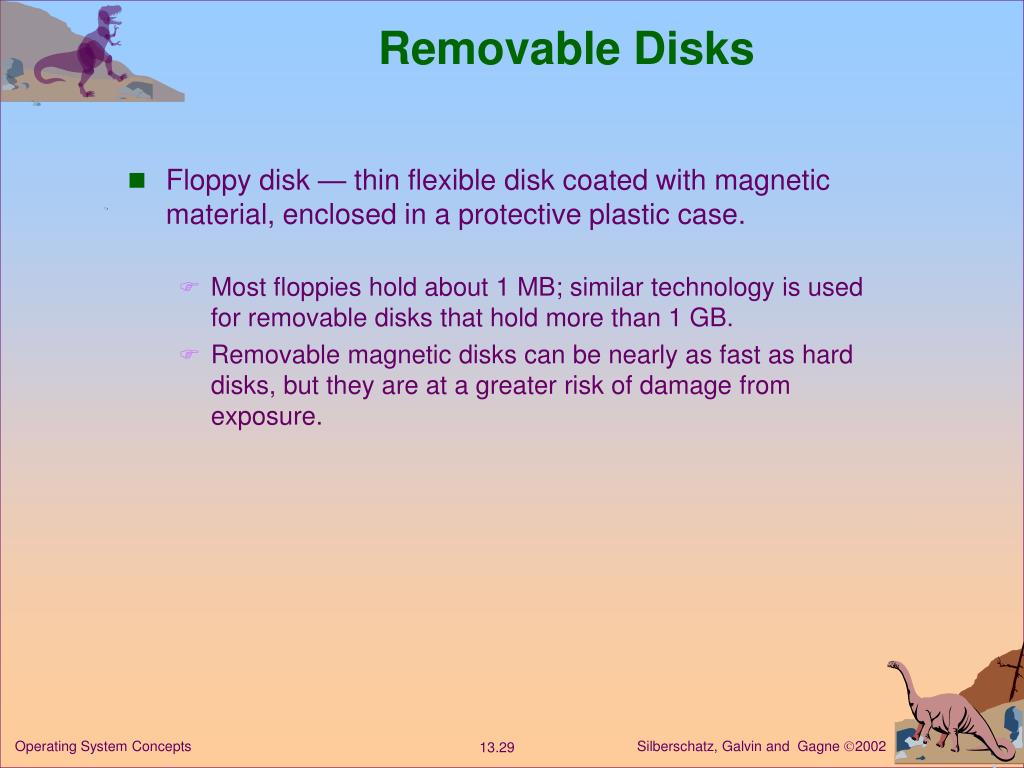 Removable Disks

■ Floppy disk — thin flexible disk coated with magnetic material, enclosed in a protective plastic case.

☞ Most floppies hold about 1 MB; similar technology is used for removable disks that hold more than 1 GB.

☞ Removable magnetic disks can be nearly as fast as hard disks, but they are at a greater risk of damage from exposure.

Operating System Concepts

13.29

Silberschatz, Galvin and Gagne ©2002